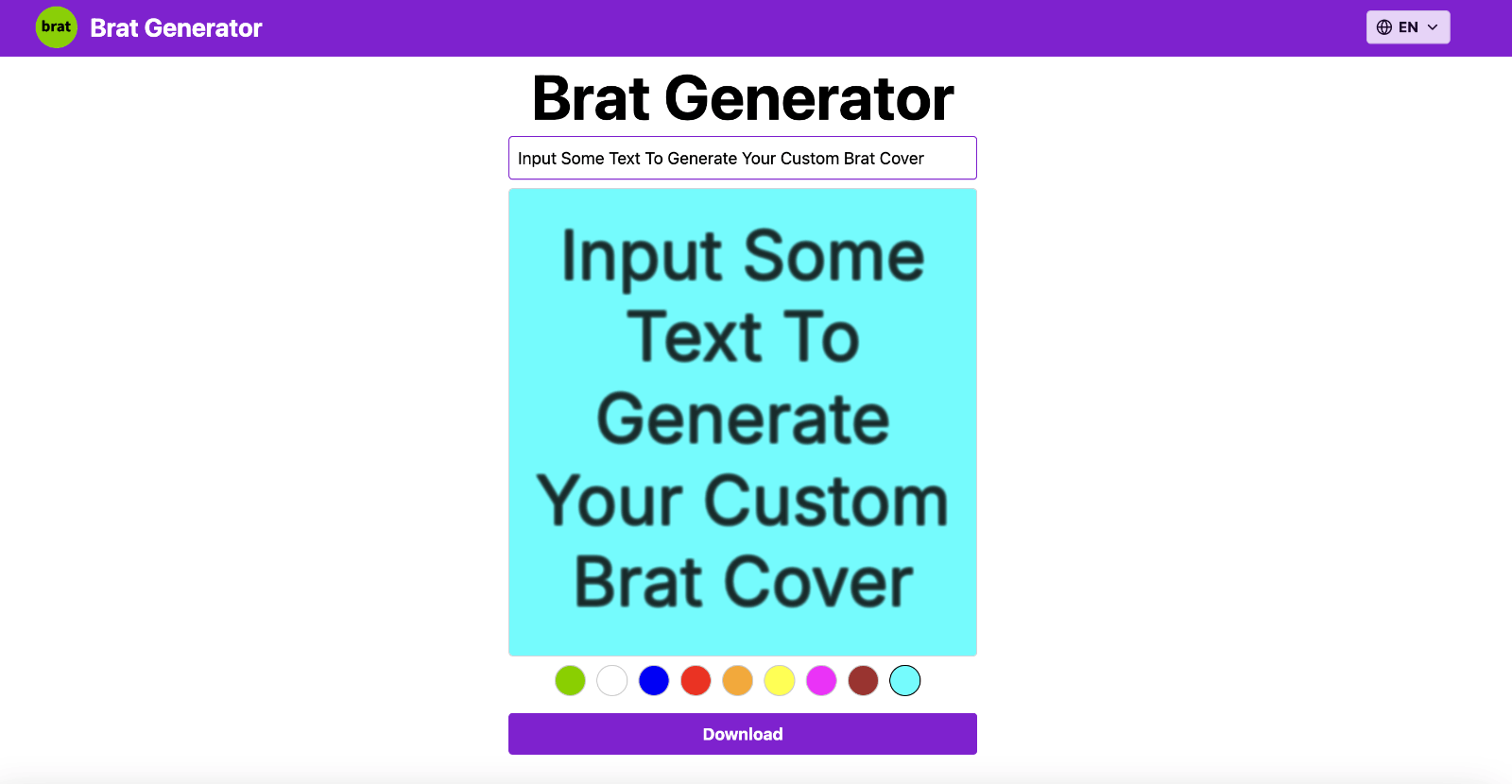 brat Brat Generator

EN

Brat Generator

Input Some Text To Generate Your Custom Brat Cover

Input Some Text To Generate Your Custom Brat Cover

Download